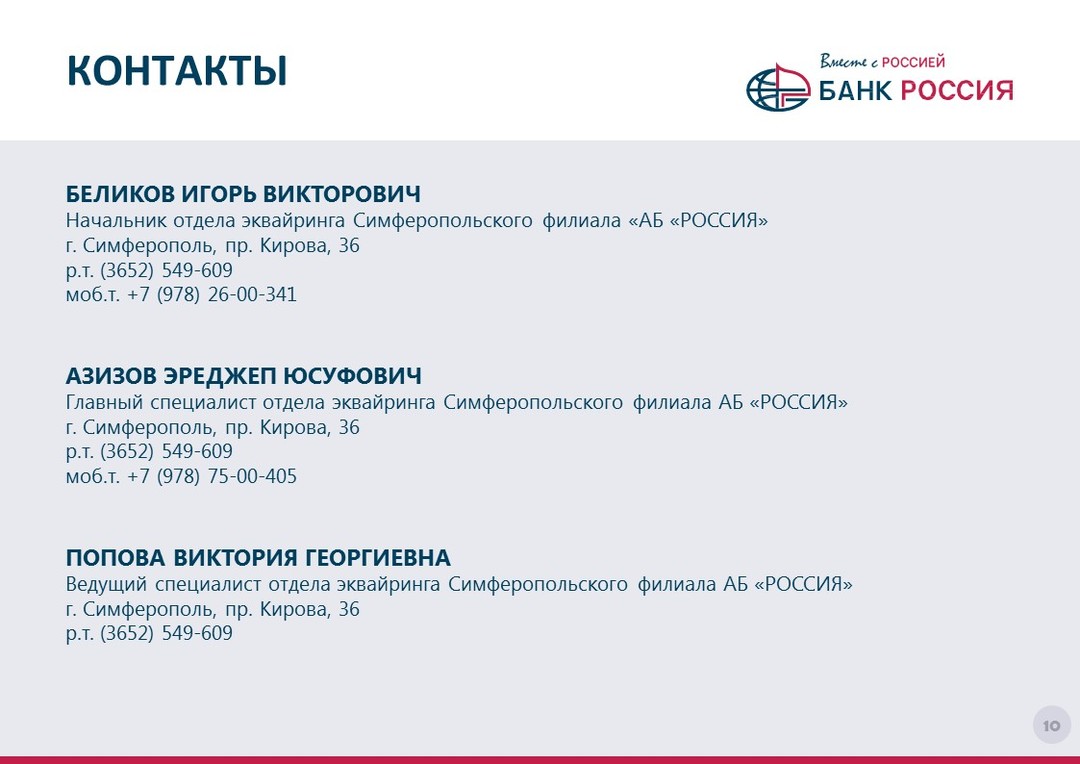 КОНТАКТЫ

Вместе с РОССИЕЙ
БАНК РОССИЯ

БЕЛИКОВ ИГОРЬ ВИКТОРОВИЧ
Начальник отдела эквайринга Симферопольского филиала «АБ «РОССИЯ»
г. Симферополь, пр. Кирова, 36
р.т. (3652) 549-609
моб.т. +7 (978) 26-00-341

АЗИЗОВ ЭРЕДЖЕП ЮСУФОВИЧ
Главный специалист отдела эквайринга Симферопольского филиала АБ «РОССИЯ»
г. Симферополь, пр. Кирова, 36
р.т. (3652) 549-609
моб.т. +7 (978) 75-00-405

ПОПОВА ВИКТОРИЯ ГЕОРГИЕВНА
Ведущий специалист отдела эквайринга Симферопольского филиала АБ «РОССИЯ»
г. Симферополь, пр. Кирова, 36
р.т. (3652) 549-609

10